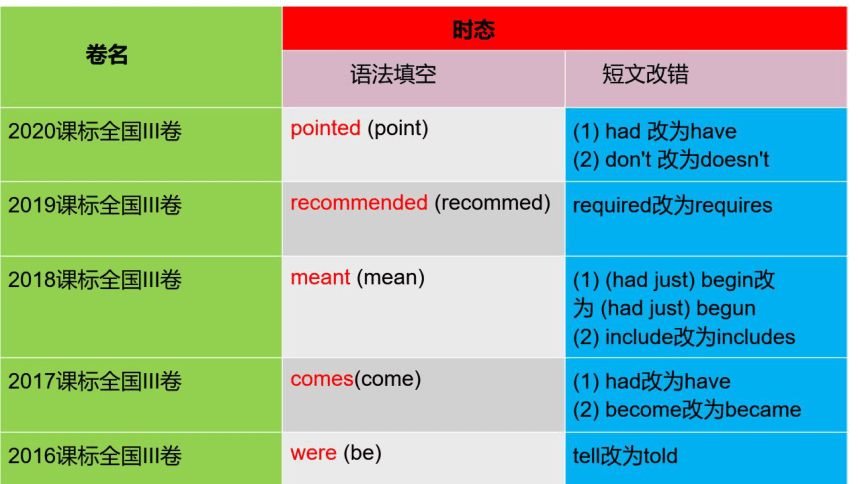 | 卷名 | 时态 | |
|---|---|---|
| | 语法填空 | 短文改错 |
| 2020课标全国III卷 | pointed (point) | (1) had 改为have (2) don't 改为doesn't |
| 2019课标全国III卷 | recommended (recommed) | required改为requires |
| 2018课标全国III卷 | meant (mean) | (1) (had just) begin改为 (had just) begun (2) include改为includes |
| 2017课标全国III卷 | comes(come) | (1) had改为have (2) become改为became |
| 2016课标全国III卷 | were (be) | tell改为told |